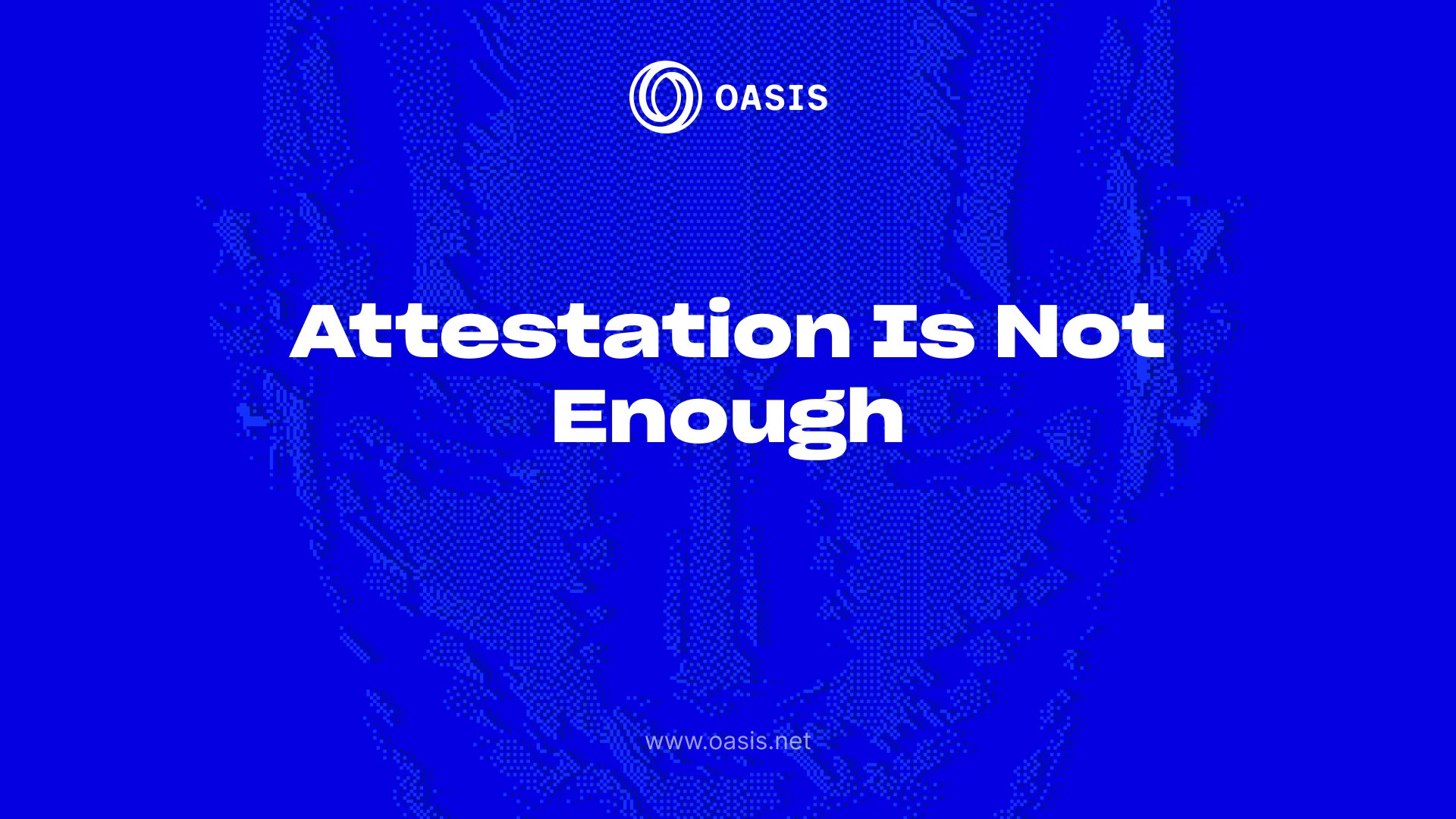 OASIS

Attestation Is Not Enough

www.oasis.net